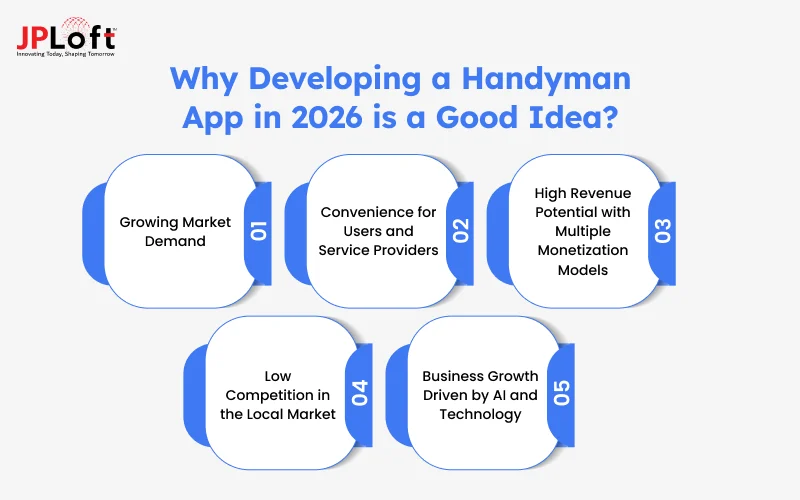 JPLoft
Innovating Today, Shaping Tomorrow

Why Developing a Handyman App in 2026 is a Good Idea?

Growing Market Demand
01

Convenience for Users and Service Providers
02

High Revenue Potential with Multiple Monetization Models
03

Low Competition in the Local Market
04

Business Growth Driven by AI and Technology
05